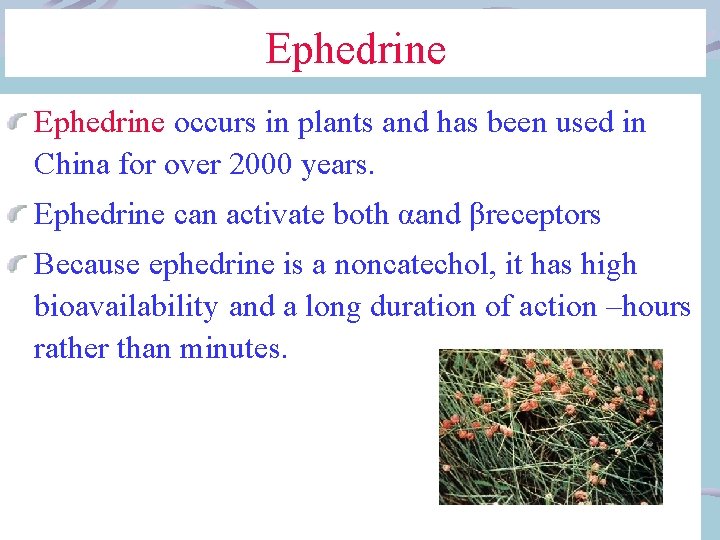 Ephedrine

Ephedrine occurs in plants and has been used in China for over 2000 years.

Ephedrine can activate both αand βreceptors

Because ephedrine is a noncatechol, it has high bioavailability and a long duration of action –hours rather than minutes.